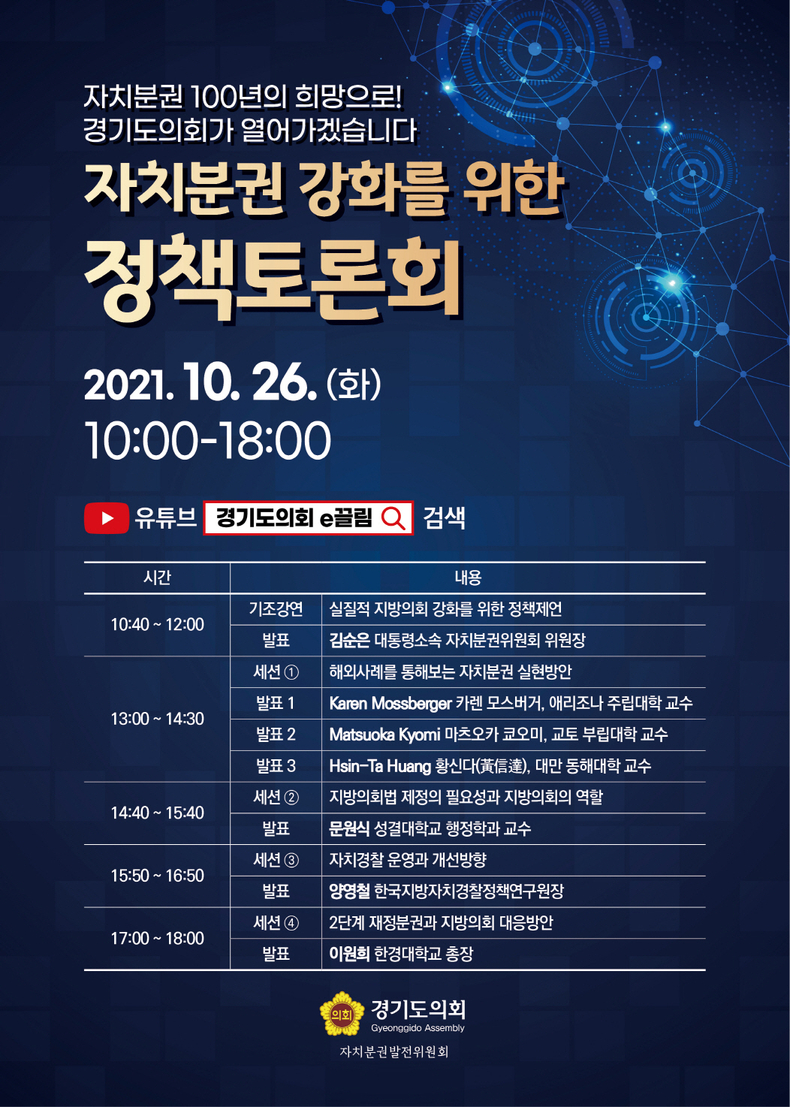 자치분권 100년의 희망으로!
경기도의회가 열어가겠습니다

자치분권 강화를 위한
정책토론회

2021. 10. 26. (화)
10:00-18:00

유튜브 경기도의회 e끌림 검색

| 시간 | 내용 | |
|---|---|---|
| 10:40 ~ 12:00 | 기조강연 | 실질적 지방의회 강화를 위한 정책제언 |
| | 발표 | 김순은 대통령소속 자치분권위원회 위원장 |
| 13:00 ~ 14:30 | 세션 ① | 해외사례를 통해보는 자치분권 실현방안 |
| | 발표 1 | Karen Mossberger 카렌 모스버거, 애리조나 주립대학 교수 |
| | 발표 2 | Matsuoka Kyomi 마츠오카 쿄오미, 교토 부립대학 교수 |
| | 발표 3 | Hsin-Ta Huang 황신다(黃信達), 대만 동해대학 교수 |
| 14:40 ~ 15:40 | 세션 ② | 지방의회법 제정의 필요성과 지방의회의 역할 |
| | 발표 | 문원식 성결대학교 행정학과 교수 |
| 15:50 ~ 16:50 | 세션 ③ | 자치경찰 운영과 개선방향 |
| | 발표 | 양영철 한국지방자치경찰정책연구원장 |
| 17:00 ~ 18:00 | 세션 ④ | 2단계 재정분권과 지방의회 대응방안 |
| | 발표 | 이원희 한경대학교 총장 |

의회
경기도의회
Gyeonggido Assembly
자치분권발전위원회